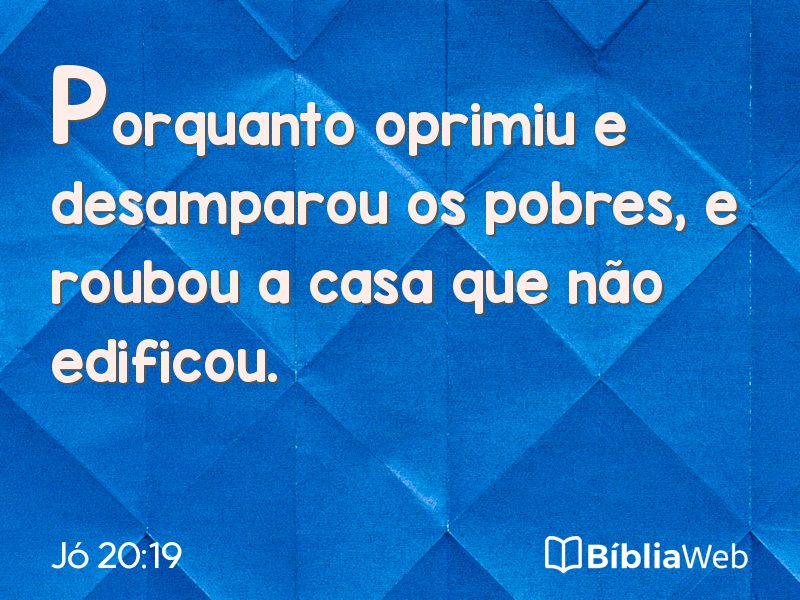 Porquanto oprimiu e desamparou os pobres, e roubou a casa que não edificou.

Jó 20:19

BíbliaWeb